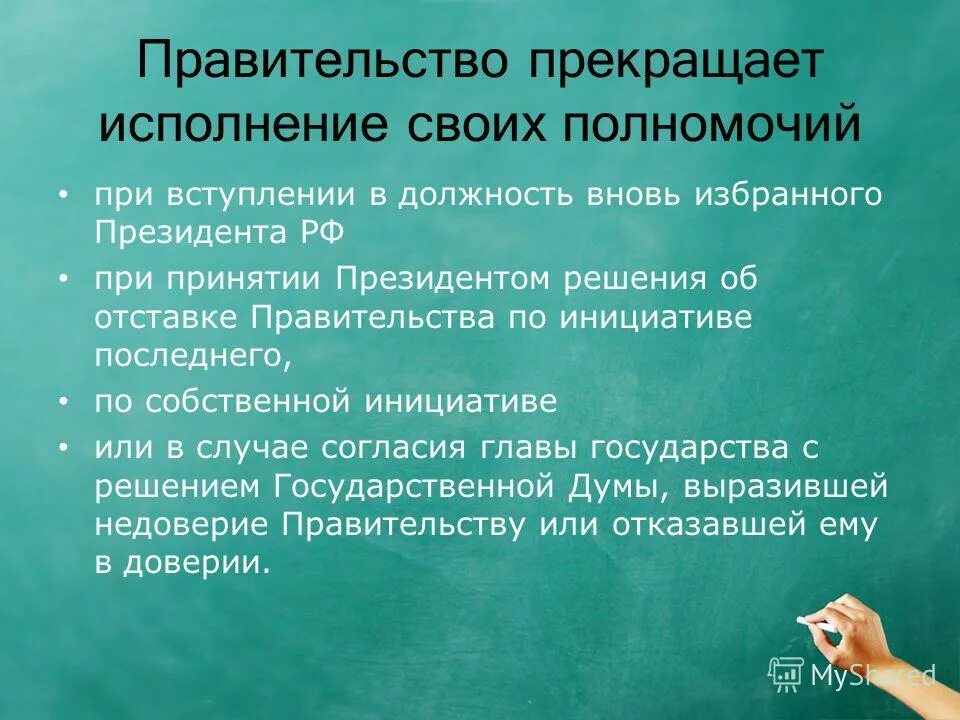 Правительство прекращает исполнение своих полномочий

• при вступлении в должность вновь избранного Президента РФ
• при принятии Президентом решения об отставке Правительства по инициативе последнего,
• по собственной инициативе
• или в случае согласия главы государства с решением Государственной Думы, выразившей недоверие Правительству или отказавшей ему в доверии.

MyShared